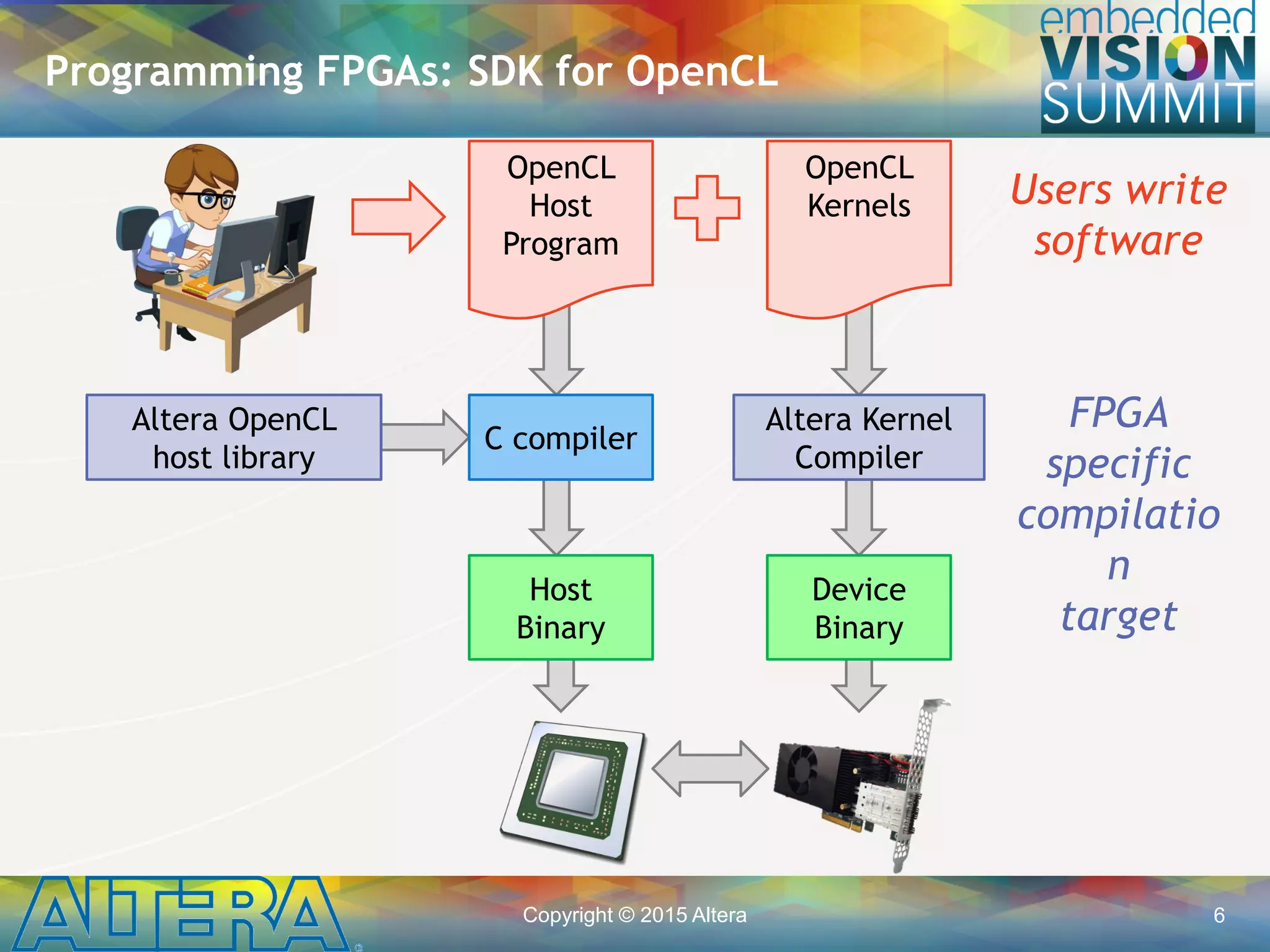 Programming FPGAs: SDK for OpenCL

embedded VISION SUMMIT

OpenCL Host Program

OpenCL Kernels

Users write software

Altera OpenCL host library

C compiler

Altera Kernel Compiler

FPGA specific compilatio n target

Host Binary

Device Binary

ALTERA

Copyright © 2015 Altera

6